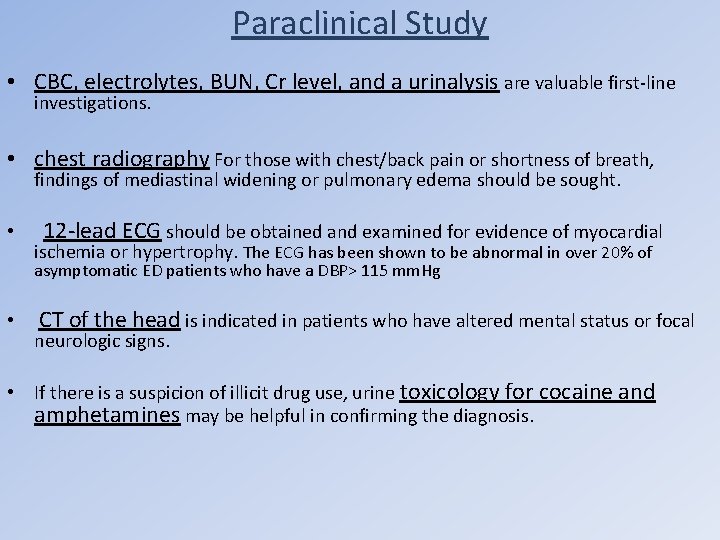 Paraclinical Study

• CBC, electrolytes, BUN, Cr level, and a urinalysis are valuable first-line investigations.

• chest radiography For those with chest/back pain or shortness of breath, findings of mediastinal widening or pulmonary edema should be sought.

• 12-lead ECG should be obtained and examined for evidence of myocardial ischemia or hypertrophy. The ECG has been shown to be abnormal in over 20% of asymptomatic ED patients who have a DBP> 115 mmHg

• CT of the head is indicated in patients who have altered mental status or focal neurologic signs.

• If there is a suspicion of illicit drug use, urine toxicology for cocaine and amphetamines may be helpful in confirming the diagnosis.